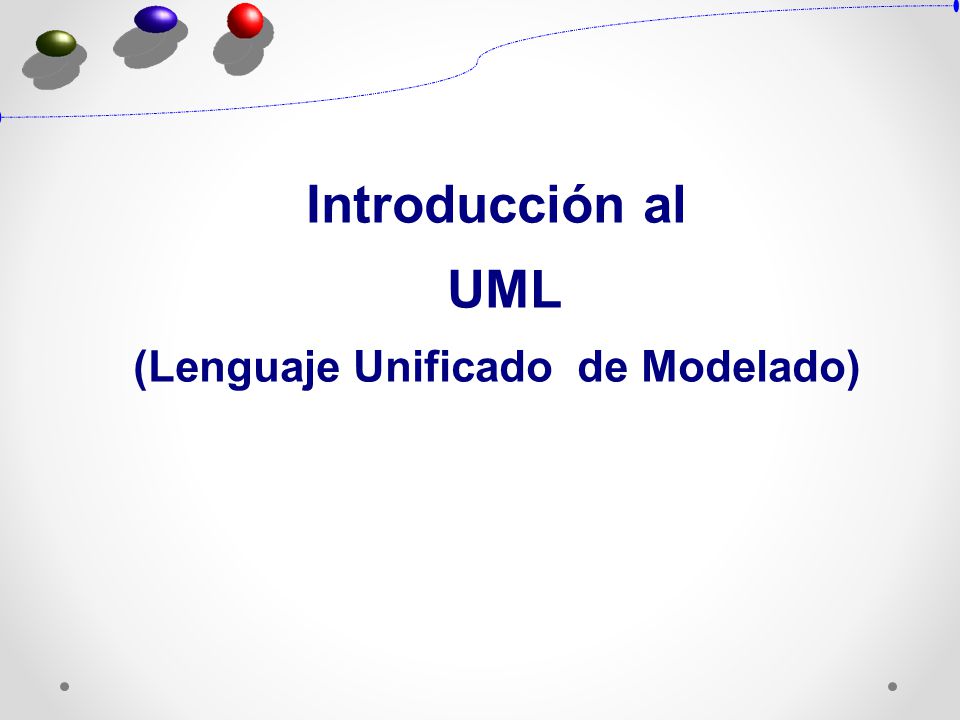 Introducción al

UML

(Lenguaje Unificado de Modelado)